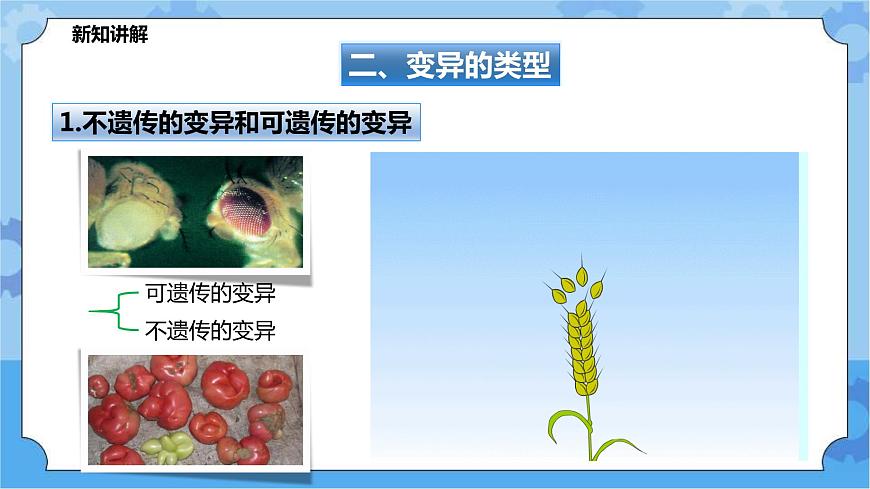 新知讲解

二、变异的类型

1.不遗传的变异和可遗传的变异

可遗传的变异
不遗传的变异